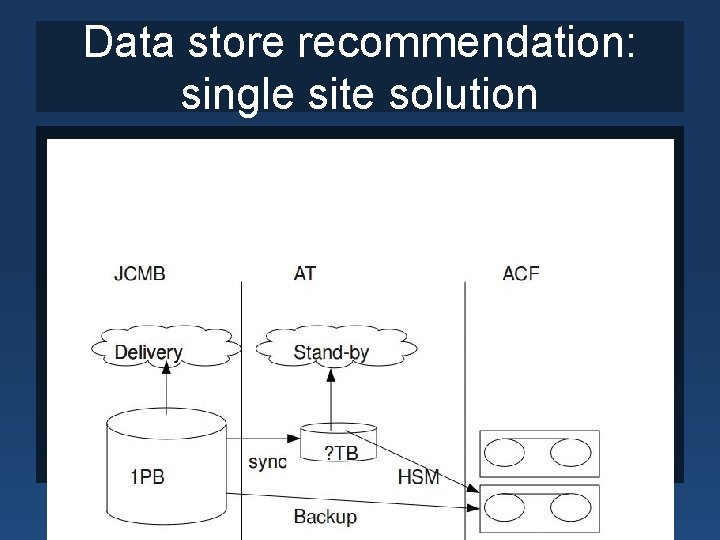 Data store recommendation: single site solution

JCMB

AT

ACF

Delivery

Stand-by

1PB

sync

?TB

HSM

Backup